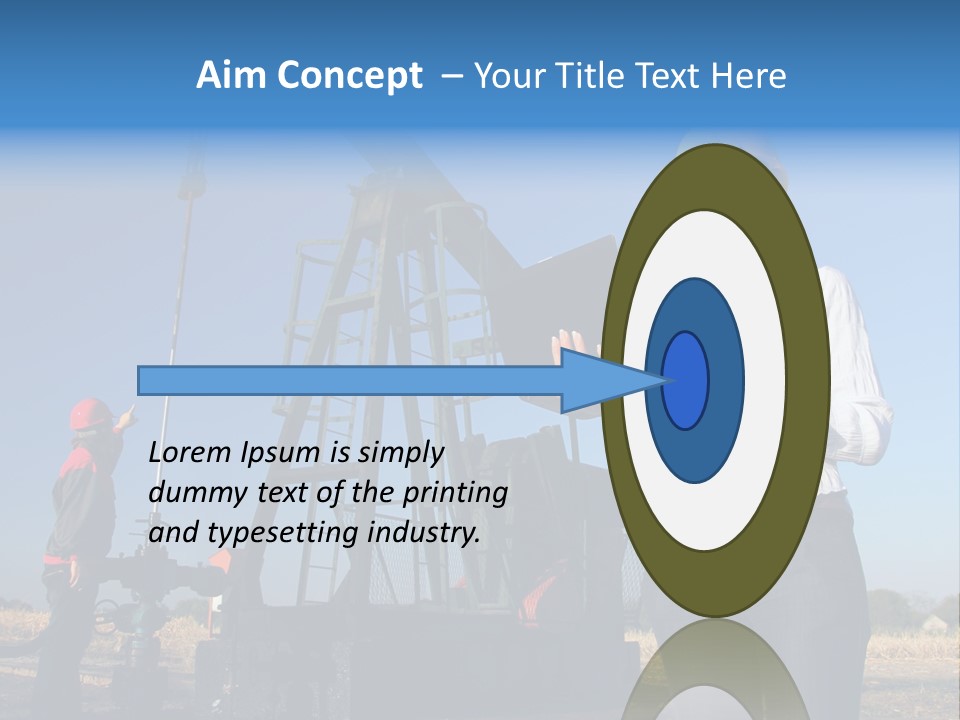 Aim Concept – Your Title Text Here

Lorem Ipsum is simply dummy text of the printing and typesetting industry.